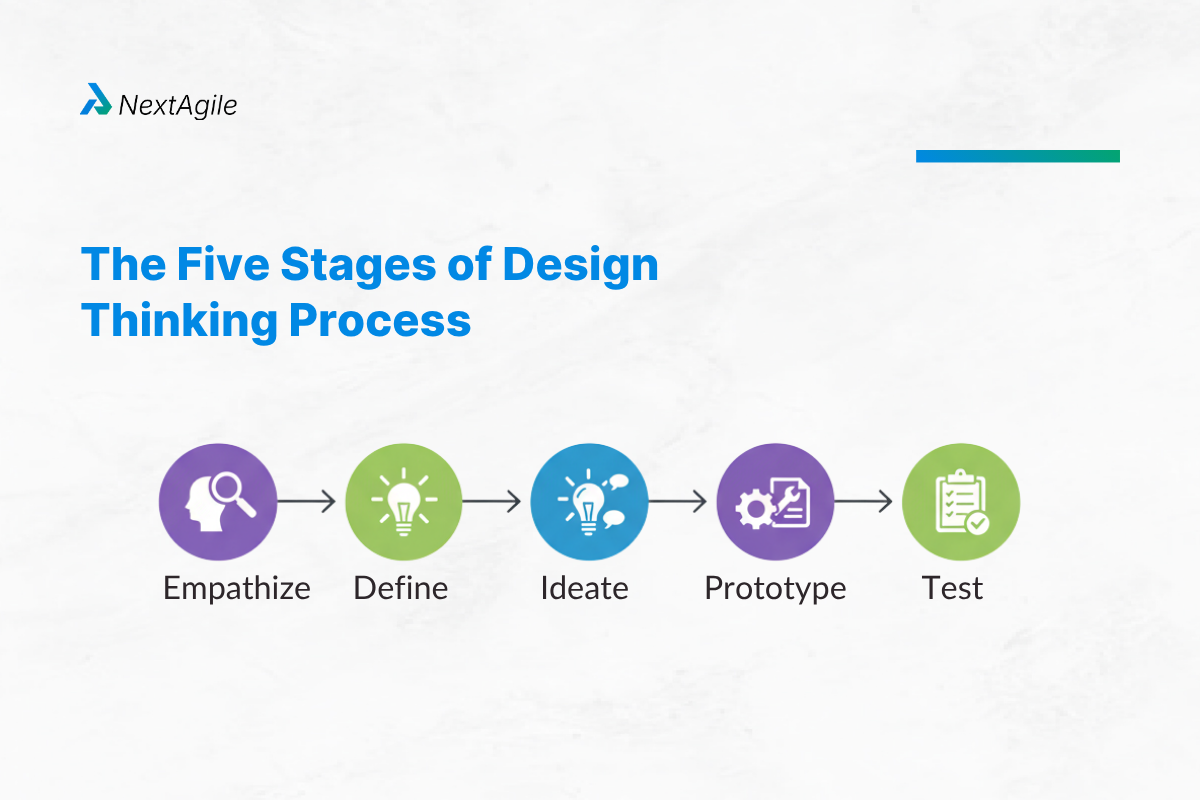 NextAgile

The Five Stages of Design Thinking Process

Empathize
Define
Ideate
Prototype
Test